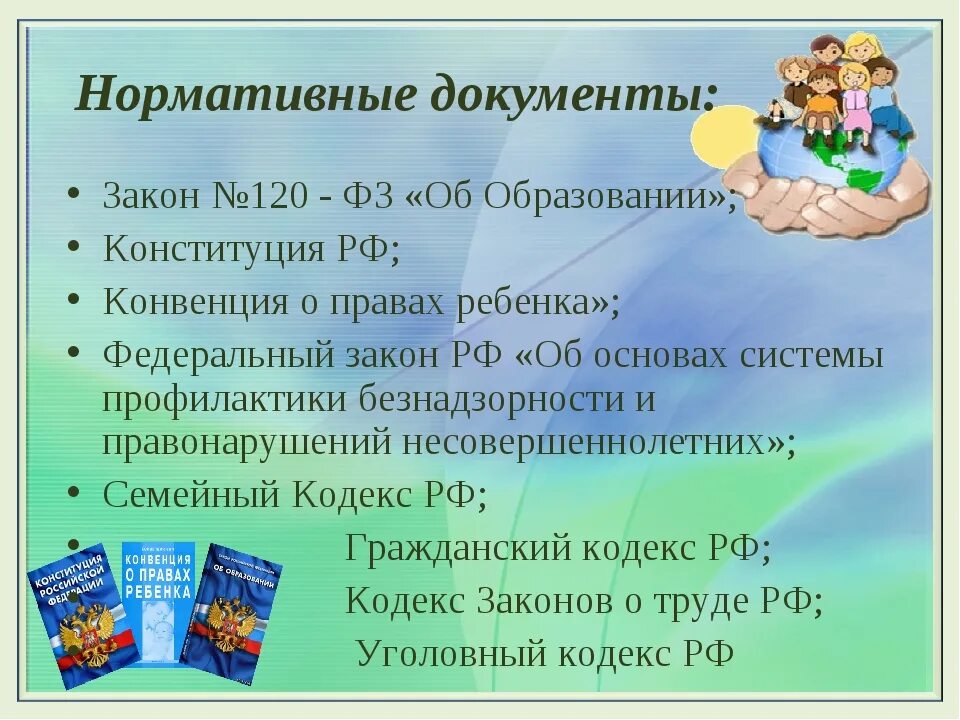 Нормативные документы:

• Закон №120 - ФЗ «Об Образовании»;
• Конституция РФ;
• Конвенция о правах ребенка»;
• Федеральный закон РФ «Об основах системы профилактики безнадзорности и правонарушений несовершеннолетних»;
• Семейный Кодекс РФ;
• Гражданский кодекс РФ;
Кодекс Законов о труде РФ;
Уголовный кодекс РФ

КОНСТИТУЦИЯ РОССИЙСКОЙ ФЕДЕРАЦИИ

КОНВЕНЦИЯ О ПРАВАХ РЕБЕНКА

ОБ ОБРАЗОВАНИИ